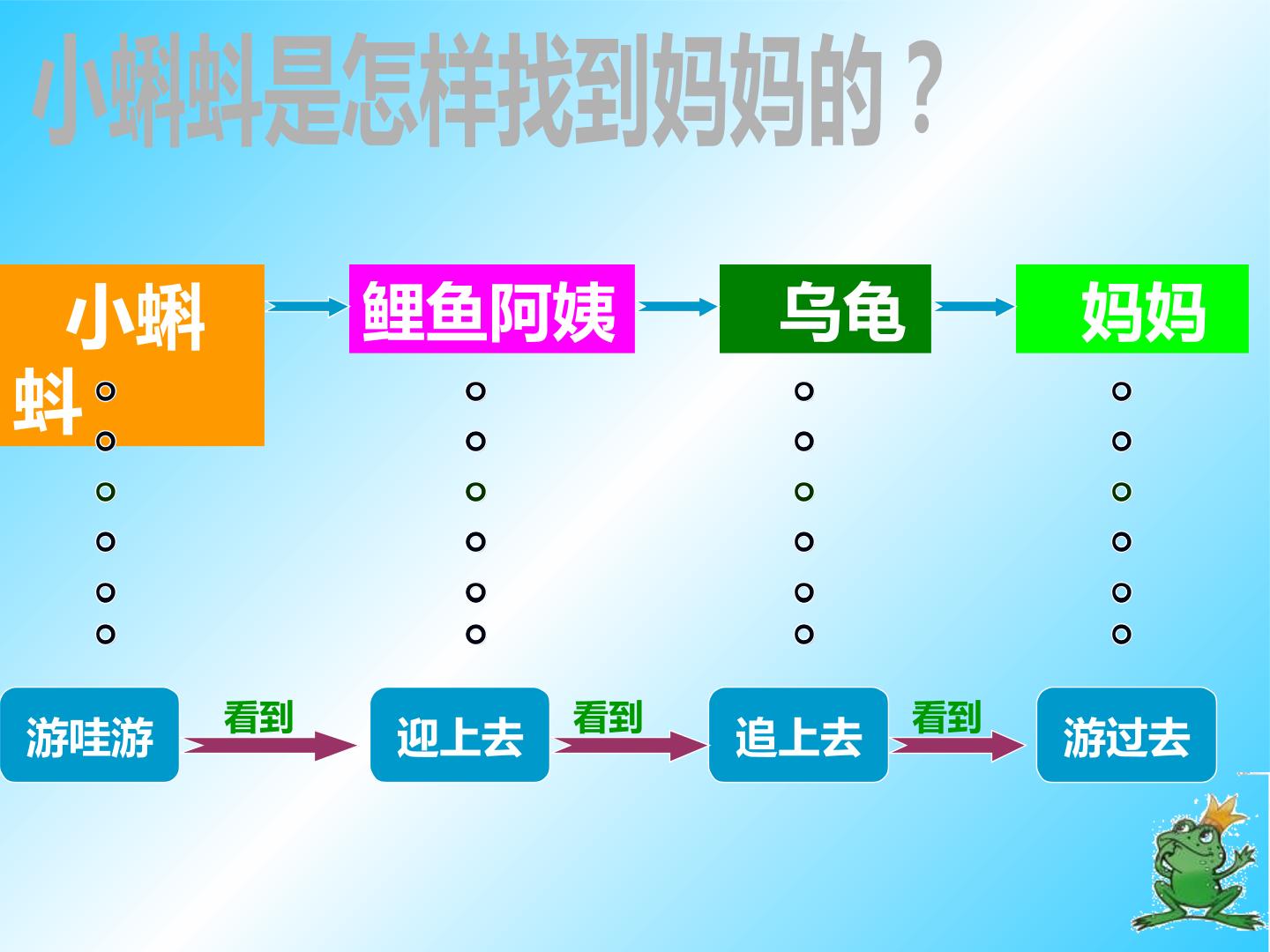 小蝌蚪是怎样找到妈妈的？

小蝌蚪

鲤鱼阿姨

乌龟

妈妈

游哇游

看到

迎上去

看到

追上去

看到

游过去